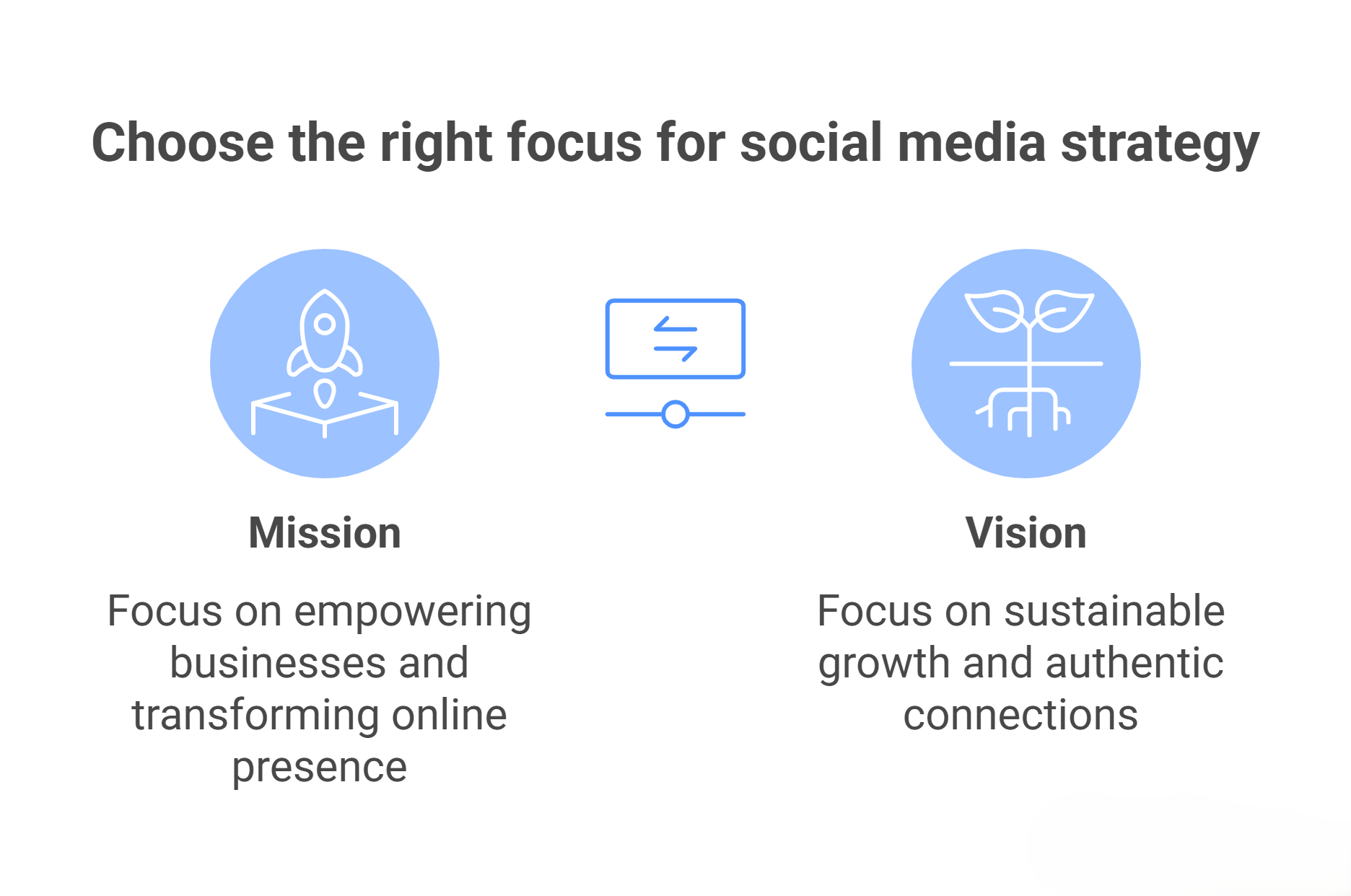 Choose the right focus for social media strategy

Mission

Focus on empowering businesses and transforming online presence

Vision

Focus on sustainable growth and authentic connections